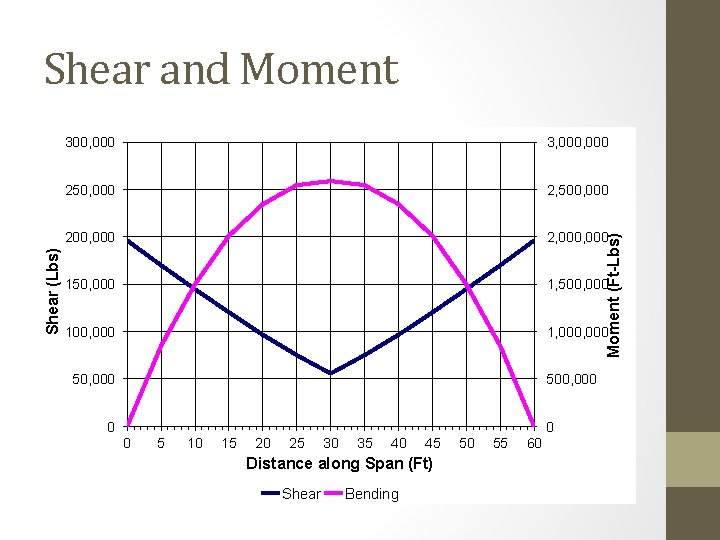 Shear and Moment

Shear (Lbs)

300,000
250,000
200,000
150,000
100,000
50,000
0

Moment (Ft-Lbs)

3,000,000
2,500,000
2,000,000
1,500,000
1,000,000
500,000
0

0 5 10 15 20 25 30 35 40 45 50 55 60

Distance along Span (Ft)

Shear Bending